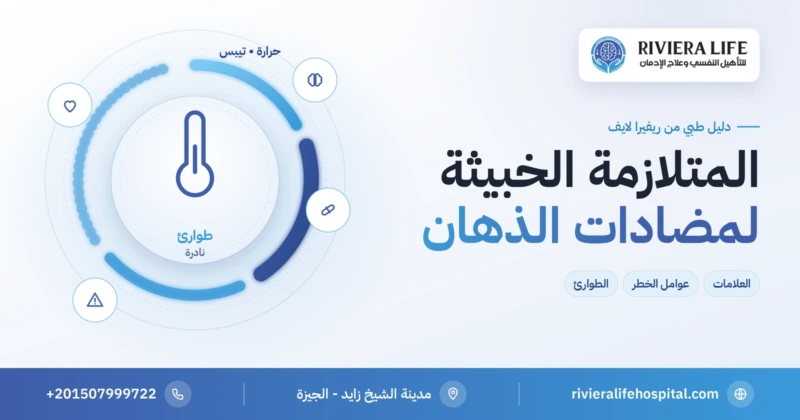 RIVIERA LIFE
للتأهيل النفسي وعلاج الإدمان

دليل طبي من ريفيرا لايف

المتلازمة الخبيثة
لمضادات الذهان

العلامات
عوامل الخطر
الطوارئ

حرارة • تيبس

طوارئ
نادرة

rivieralifehospital.com
مدينة الشيخ زايد - الجيزة
+201507999722